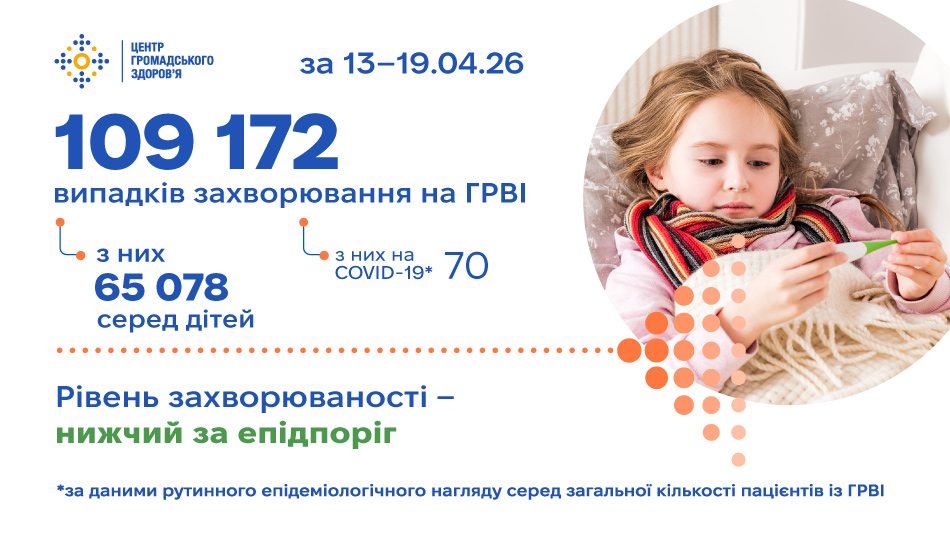 ЦЕНТР ГРОМАДСЬКОГО ЗДОРОВ'Я

за 13–19.04.26

109 172
випадків захворювання на ГРВІ

з них
65 078
серед дітей

з них на COVID-19* 70

Рівень захворюваності –
нижчий за епідпоріг

*за даними рутинного епідеміологічного нагляду серед загальної кількості пацієнтів із ГРВІ